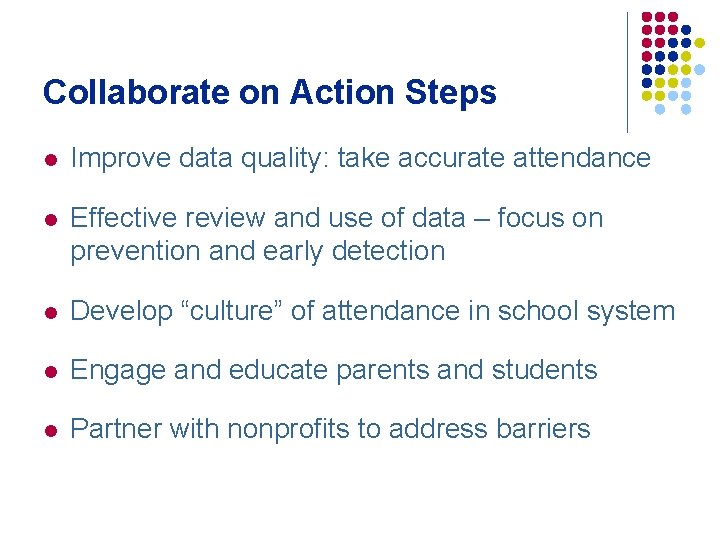 Collaborate on Action Steps

- Improve data quality: take accurate attendance
- Effective review and use of data – focus on prevention and early detection
- Develop “culture” of attendance in school system
- Engage and educate parents and students
- Partner with nonprofits to address barriers